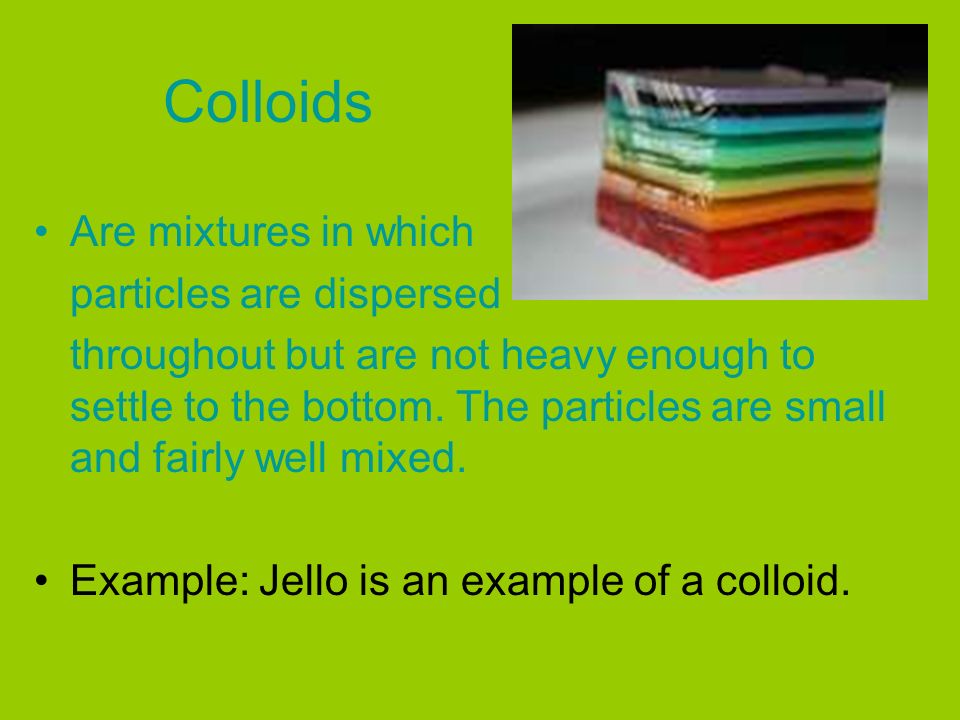 Colloids

• Are mixtures in which particles are dispersed throughout but are not heavy enough to settle to the bottom. The particles are small and fairly well mixed.

• Example: Jello is an example of a colloid.